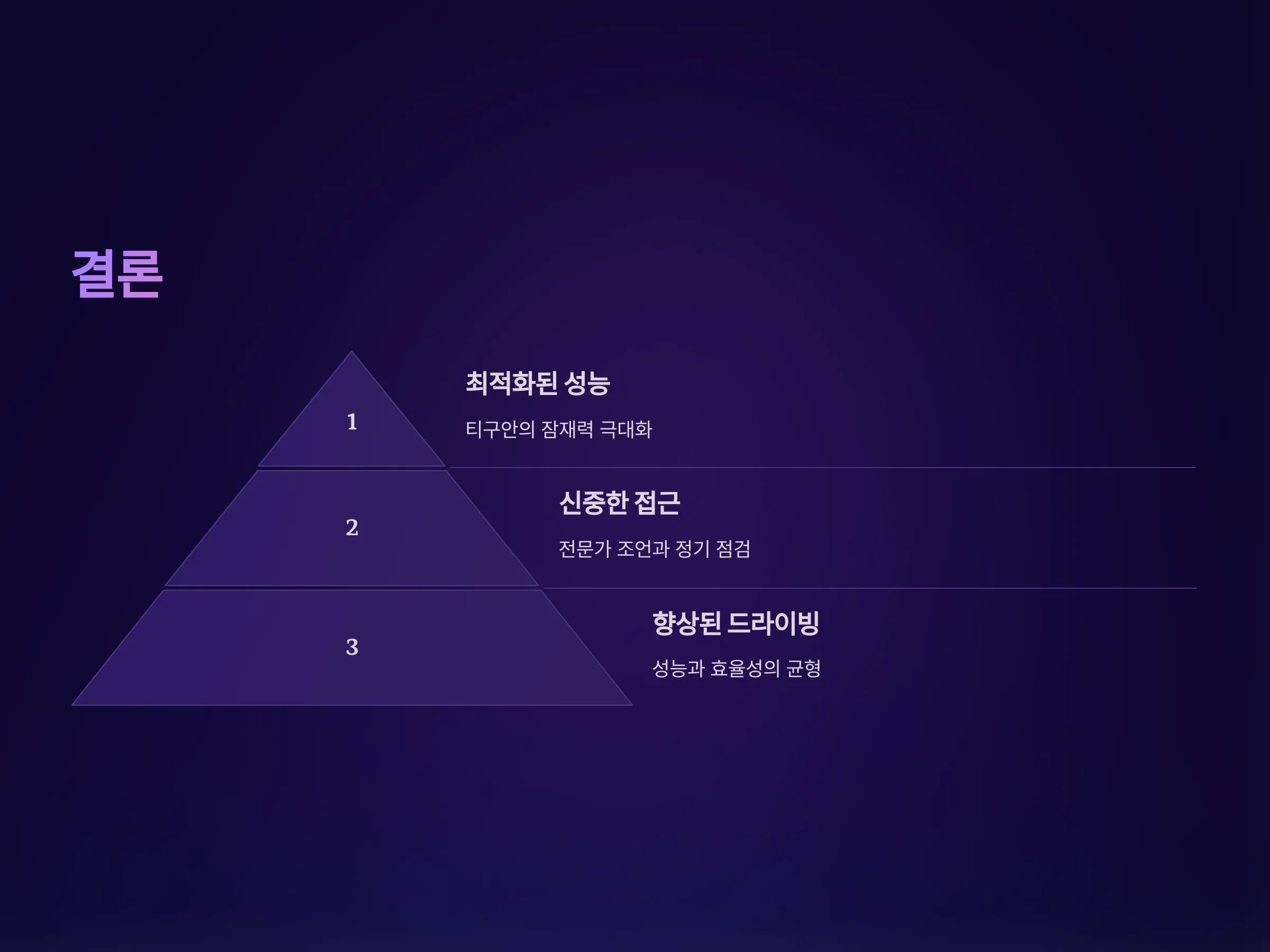 결론

1

최적화된 성능

티구안의 잠재력 극대화

2

신중한 접근

전문가 조언과 정기 점검

3

향상된 드라이빙

성능과 효율성의 균형